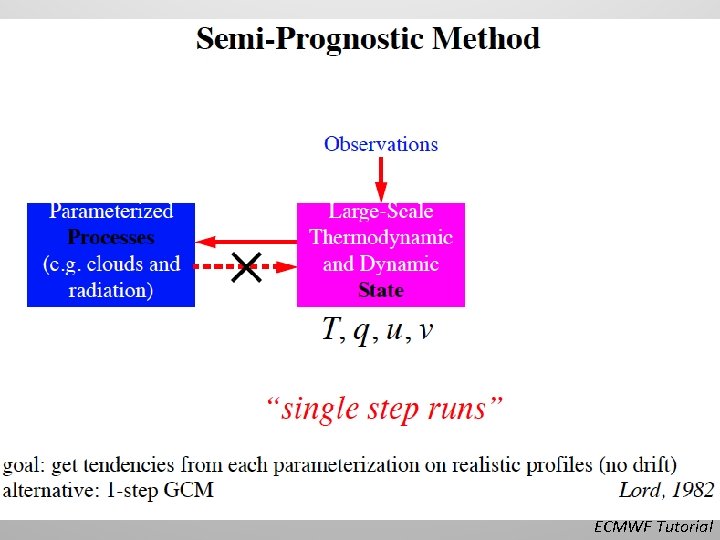 Semi-Prognostic Method

Observations

Parameterized Processes (e.g. clouds and radiation)

Large-Scale Thermodynamic and Dynamic State

$T, q, u, v$

"single step runs"

goal: get tendencies from each parameterization on realistic profiles (no drift)
alternative: 1-step GCM

Lord, 1982

ECMWF Tutorial